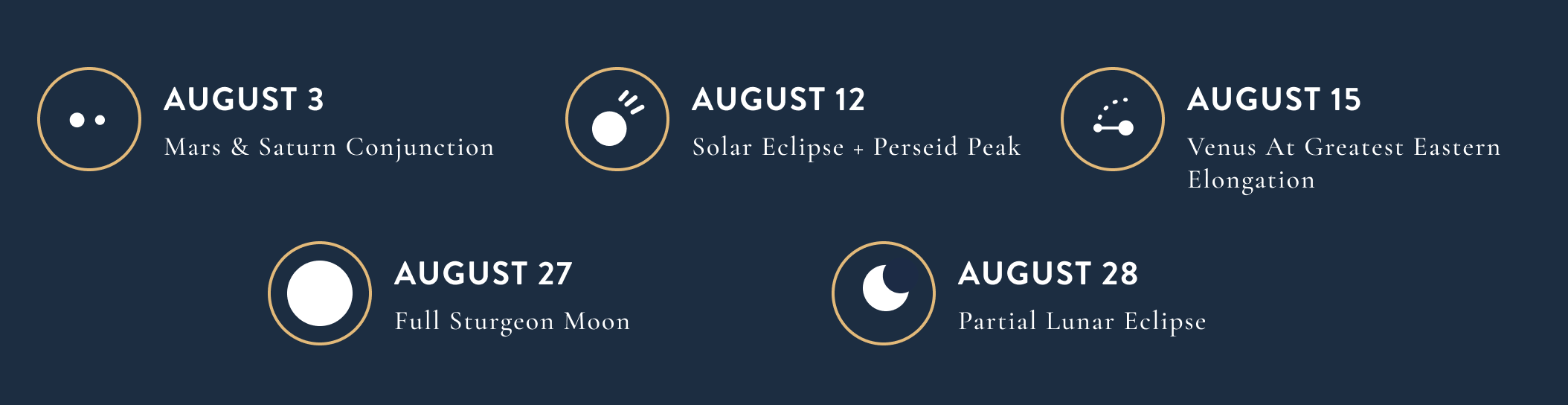 AUGUST 3
Mars & Saturn Conjunction

AUGUST 12
Solar Eclipse + Perseid Peak

AUGUST 15
Venus At Greatest Eastern Elongation

AUGUST 27
Full Sturgeon Moon

AUGUST 28
Partial Lunar Eclipse